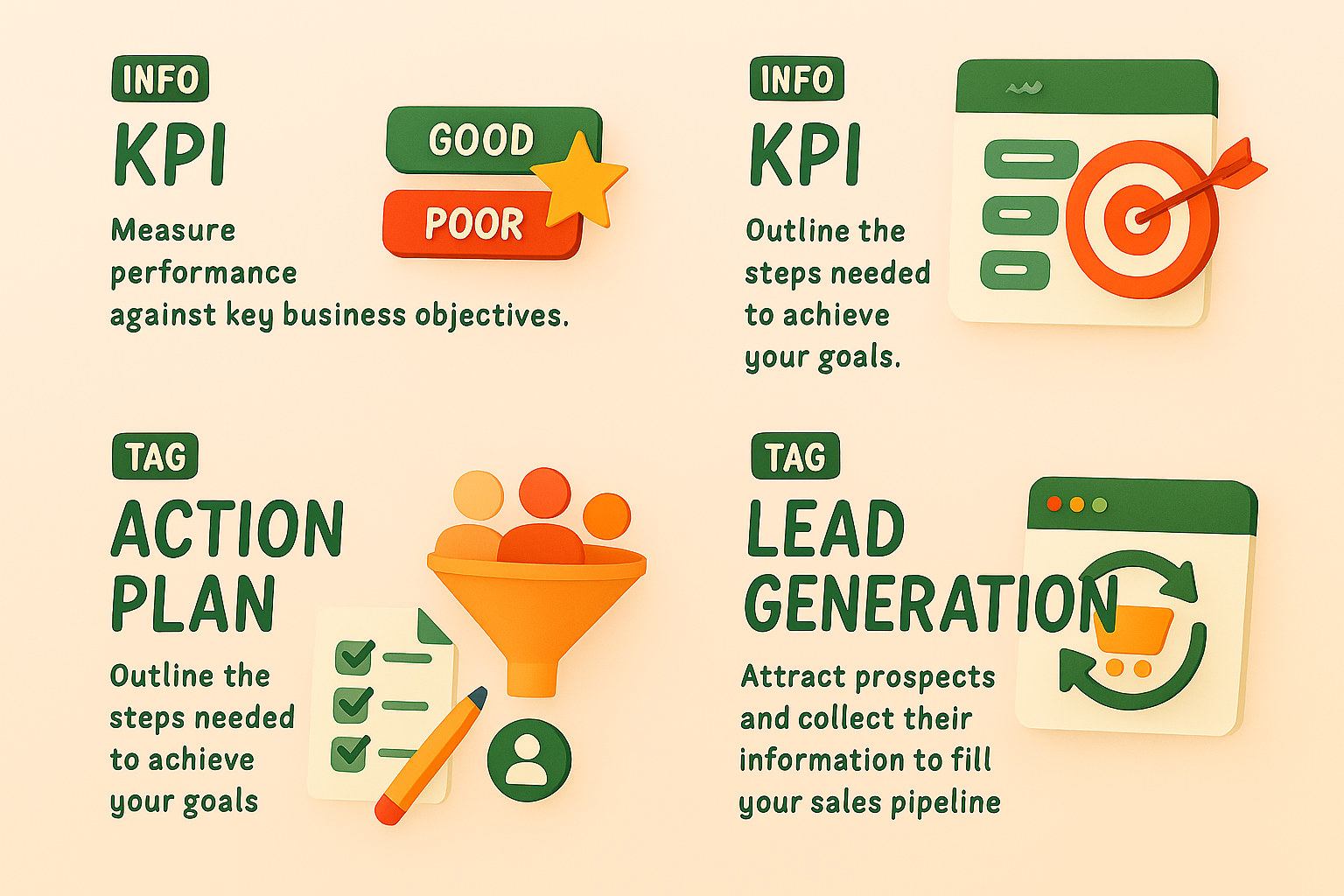 INFO
KPI

GOOD
POOR

Measure performance against key business objectives.

INFO
KPI

Outline the steps needed to achieve your goals.

TAG
ACTION PLAN

Outline the steps needed to achieve your goals

TAG
LEAD GENERATION

Attract prospects and collect their information to fill your sales pipeline